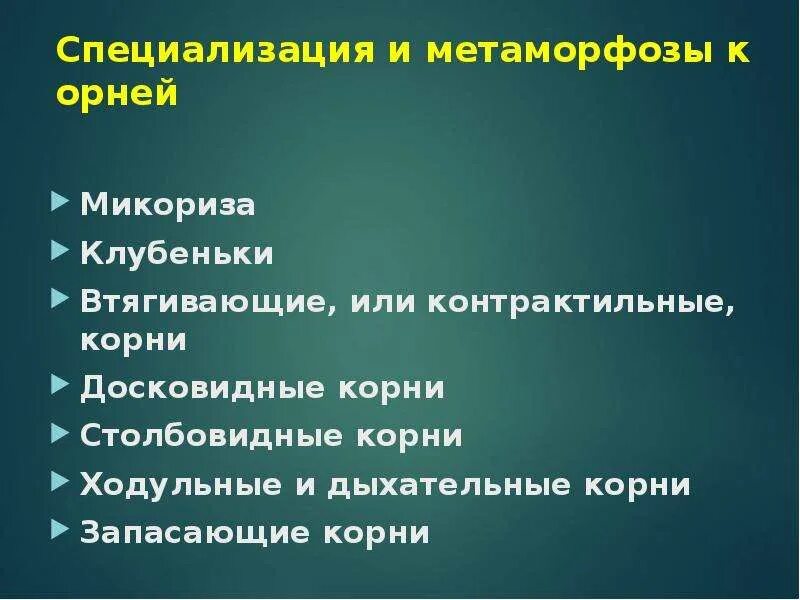 Специализация и метаморфозы к орней

Микориза
Клубеньки
Втягивающие, или контрактильные, корни
Досковидные корни
Столбовидные корни
Ходульные и дыхательные корни
Запасающие корни